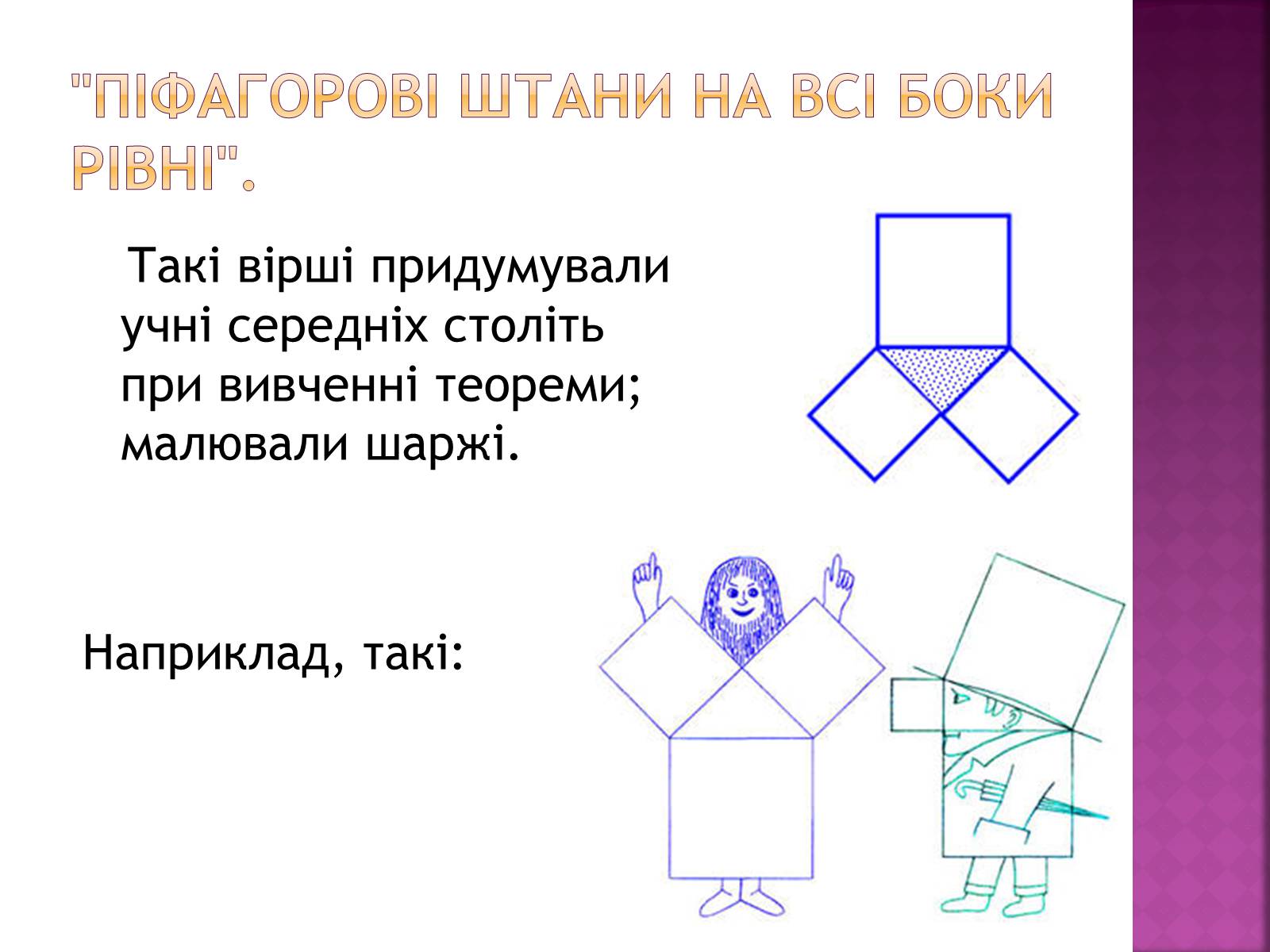 "ПІФАГОРОВІ ШТАНИ НА ВСІ БОКИ РІВНІ".

Такі вірші придумували учні середніх століть при вивченні теореми; малювали шаржі.

Наприклад, такі: